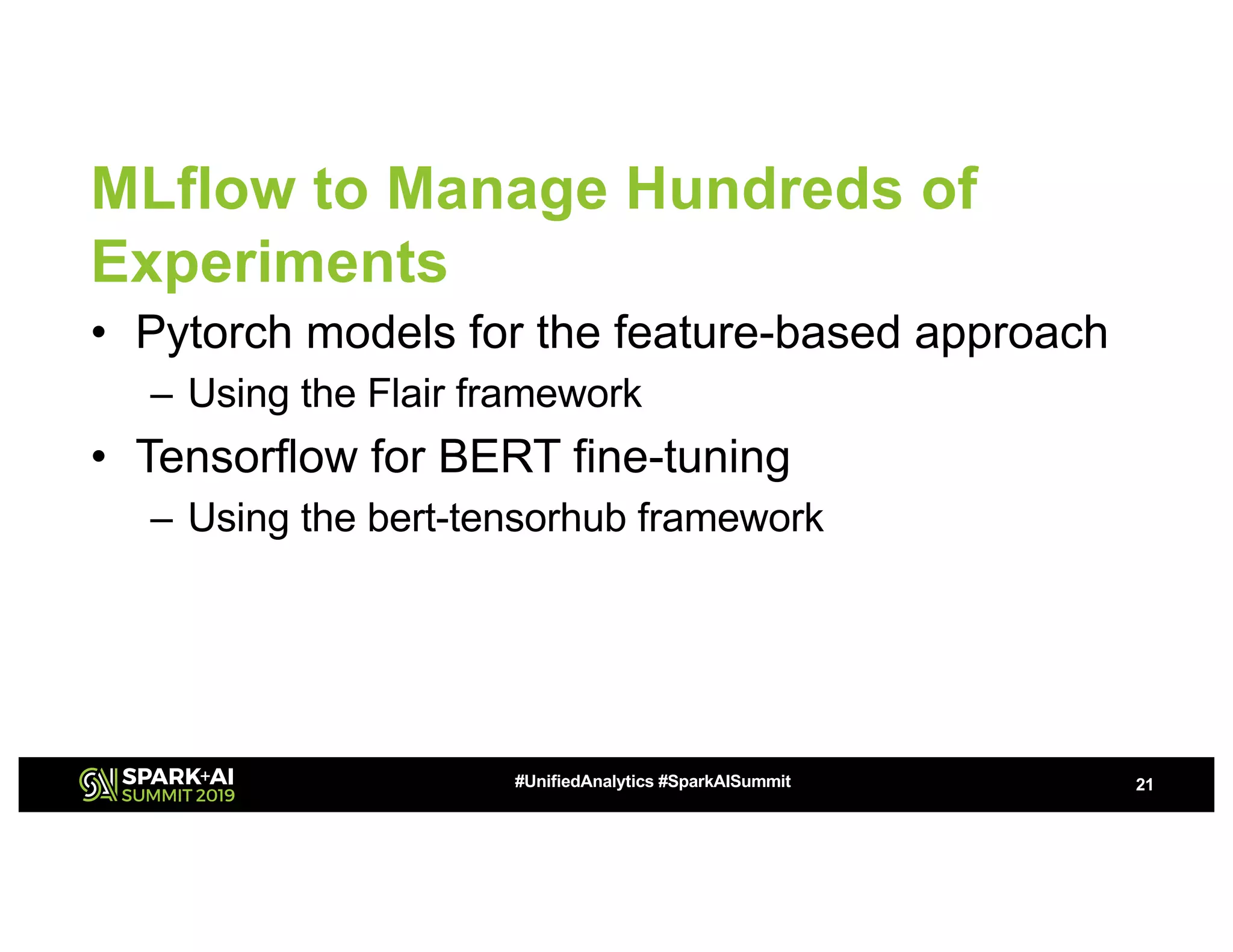 MLflow to Manage Hundreds of Experiments

• Pytorch models for the feature-based approach
– Using the Flair framework
• Tensorflow for BERT fine-tuning
– Using the bert-tensorhub framework

SPARK+AI SUMMIT 2019

#UnifiedAnalytics #SparkAISummit

21